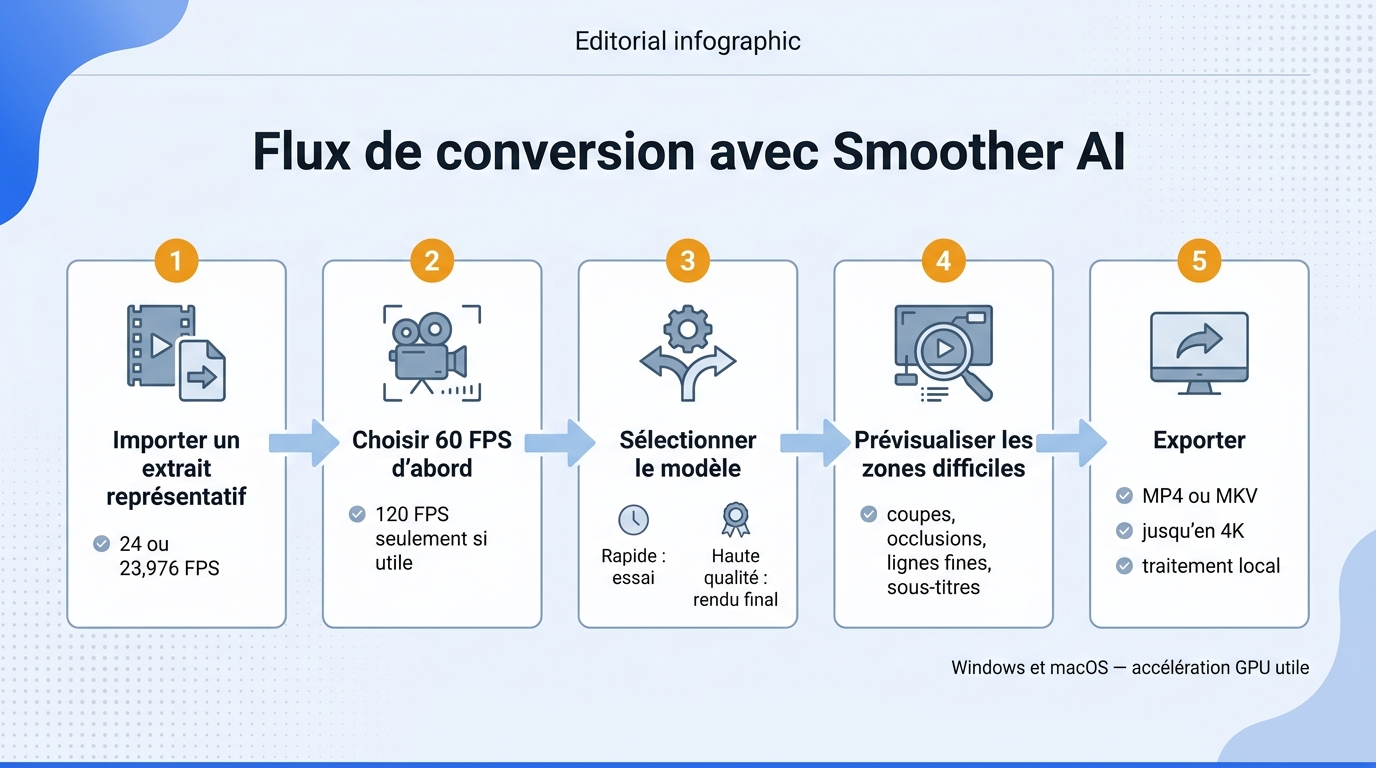 Editorial infographic

Flux de conversion avec Smoother AI

1

Importer un extrait représentatif

24 ou 23,976 FPS

2

Choisir 60 FPS d'abord

120 FPS seulement si utile

3

Sélectionner le modèle

Rapide : essai

Haute qualité : rendu final

4

Prévisualiser les zones difficiles

coupes, occlusions, lignes fines, sous-titres

5

Exporter

MP4 ou MKV

jusqu'en 4K

traitement local

Windows et macOS — accélération GPU utile